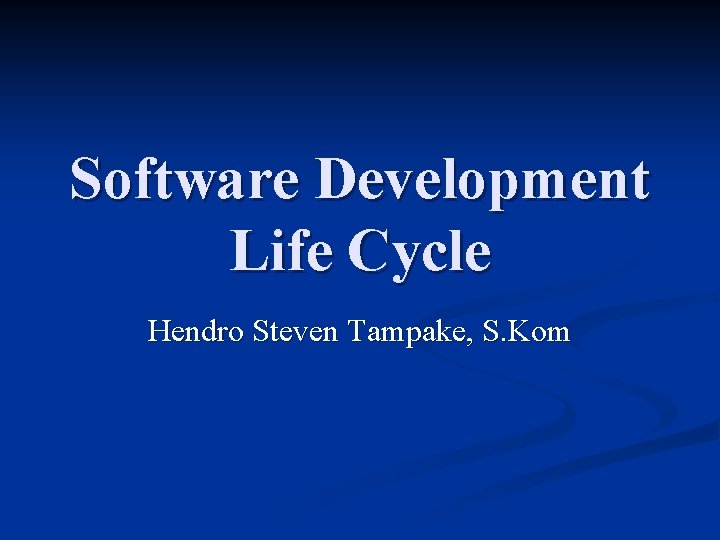 Software Development Life Cycle

Hendro Steven Tampake, S.Kom